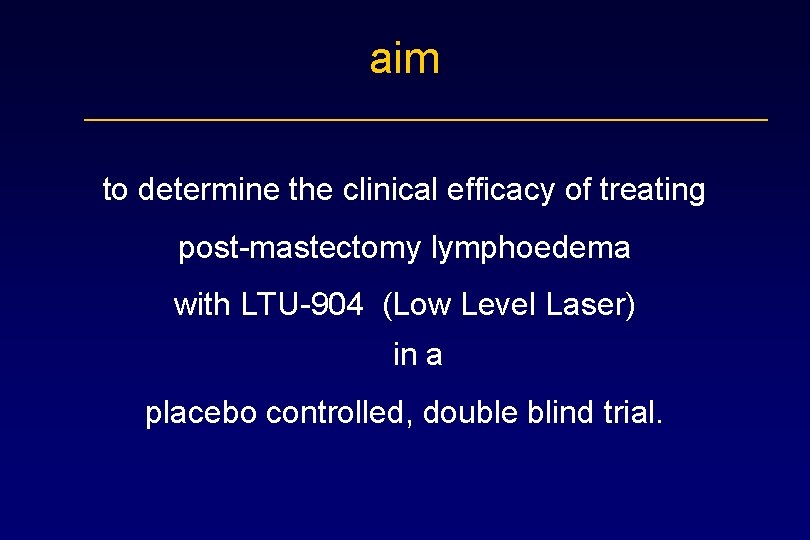 aim

to determine the clinical efficacy of treating post-mastectomy lymphoedema with LTU-904 (Low Level Laser) in a placebo controlled, double blind trial.